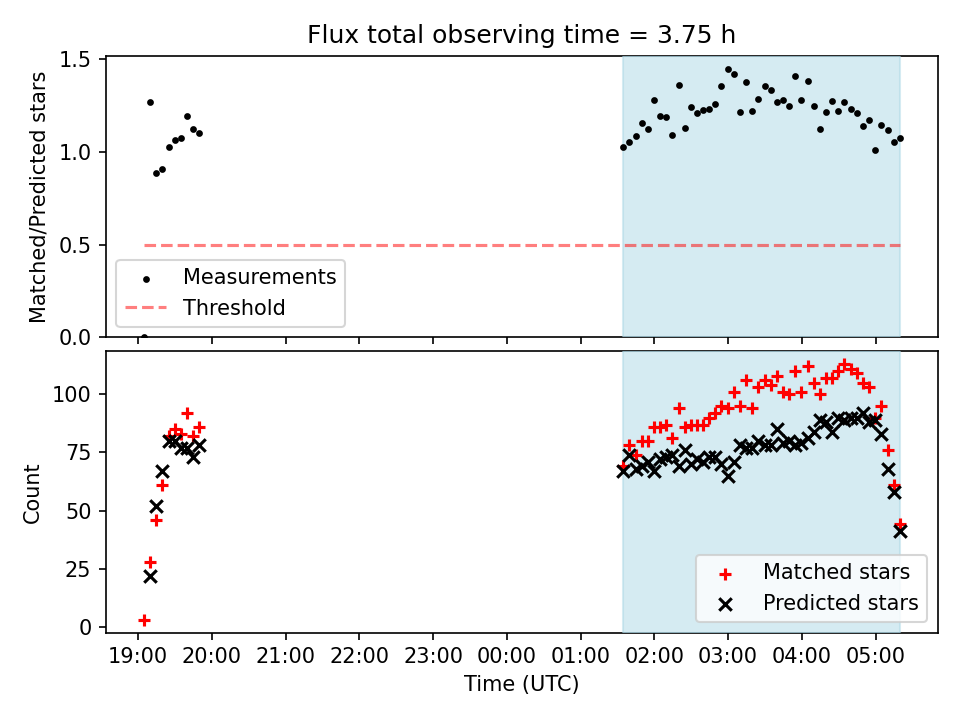 Flux total observing time = 3.75 h

Matched/Predicted stars

1.5
1.0
0.5
0.0

Measurements
Threshold

Count

100
75
50
25
0

Matched stars
Predicted stars

19:00 20:00 21:00 22:00 23:00 00:00 01:00 02:00 03:00 04:00 05:00

Time (UTC)